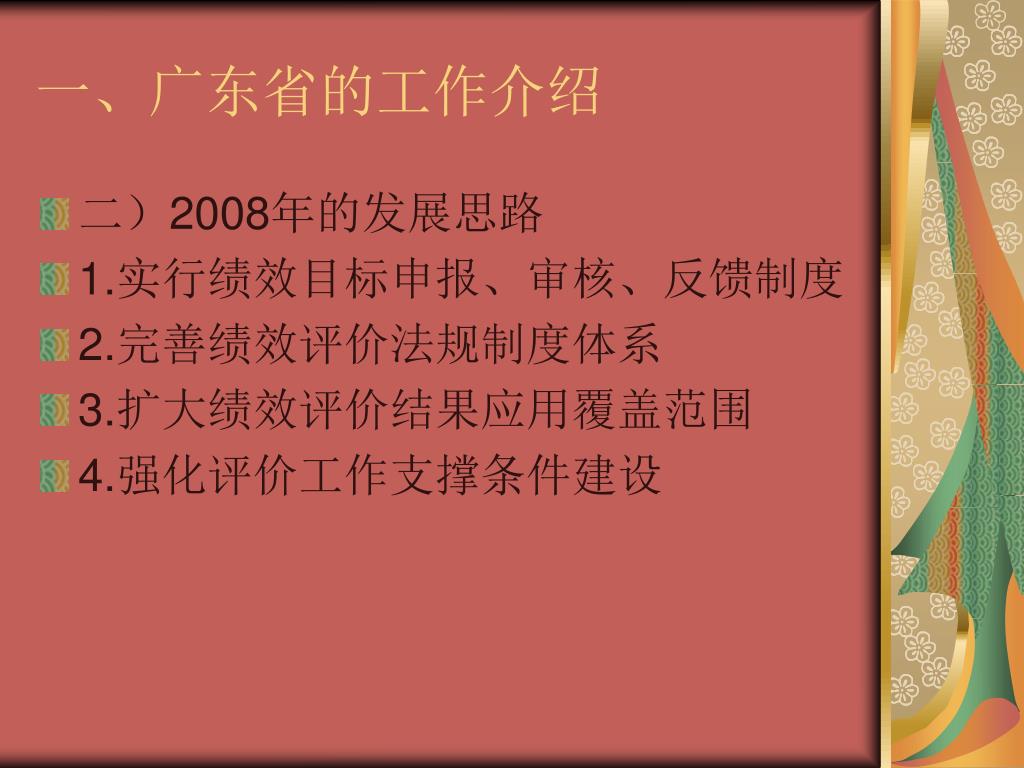 一、广东省的工作介绍

二）2008年的发展思路

1.实行绩效目标申报、审核、反馈制度

2.完善绩效评价法规制度体系

3.扩大绩效评价结果应用覆盖范围

4.强化评价工作支撑条件建设